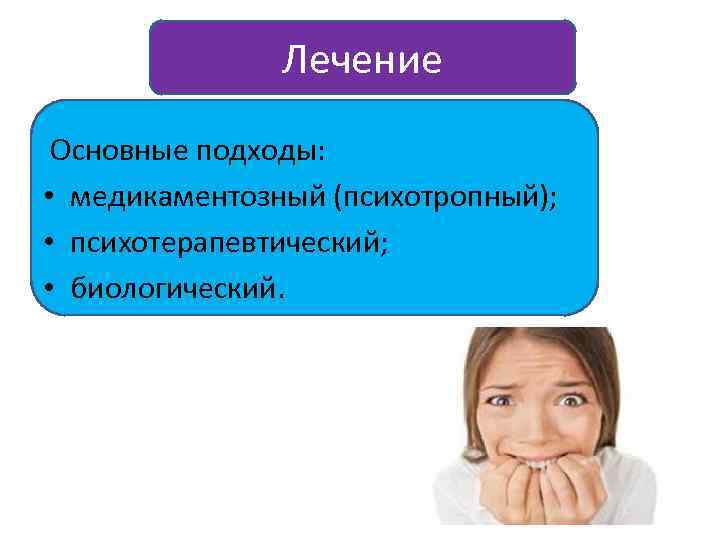 Лечение

Основные подходы:
• медикаментозный (психотропный);
• психотерапевтический;
• биологический.